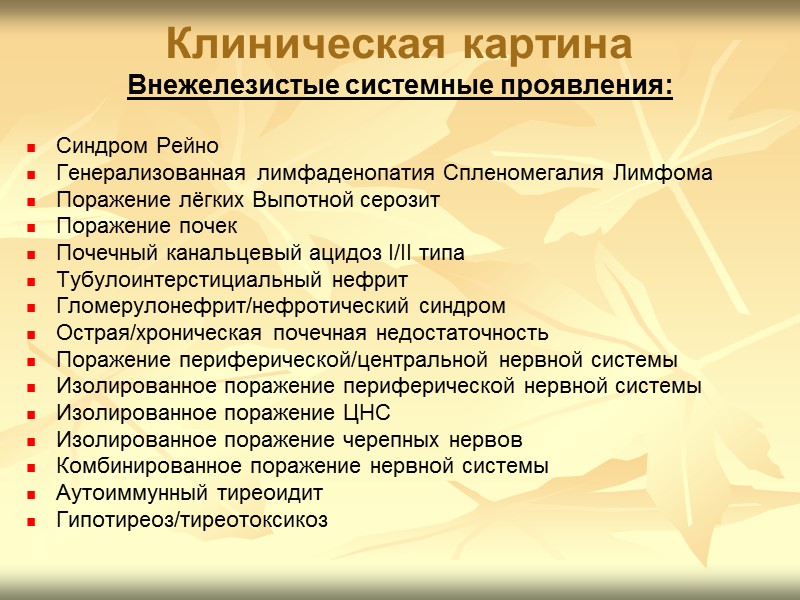 Клиническая картина

Внежелезистые системные проявления:

- Синдром Рейно
- Генерализованная лимфаденопатия Спленомегалия Лимфома
- Поражение лёгких Выпотной серозит
- Поражение почек
- Почечный канальцевый ацидоз I/II типа
- Тубулоинтерстициальный нефрит
- Гломерулонефрит/нефротический синдром
- Острая/хроническая почечная недостаточность
- Поражение периферической/центральной нервной системы
- Изолированное поражение периферической нервной системы
- Изолированное поражение ЦНС
- Изолированное поражение черепных нервов
- Комбинированное поражение нервной системы
- Аутоиммунный тиреоидит
- Гипотиреоз/тиреотоксикоз